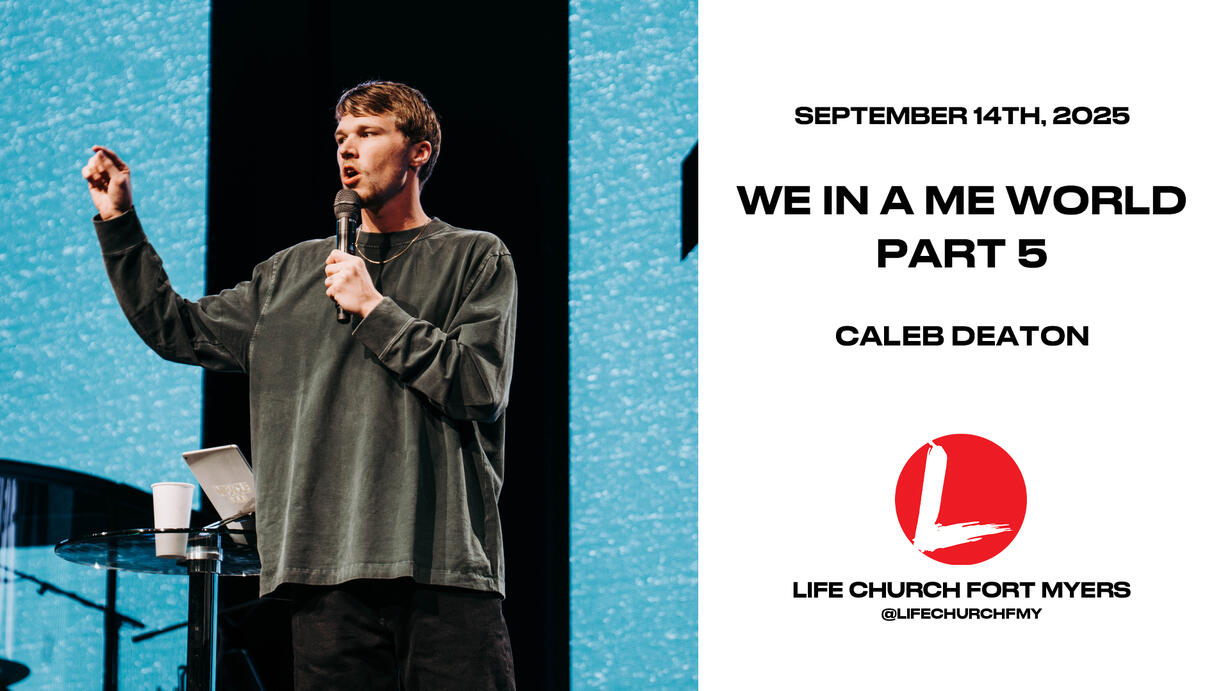 SEPTEMBER 14TH, 2025

WE IN A ME WORLD
PART 5

CALEB DEATON

L

LIFE CHURCH FORT MYERS
@LIFECHURCHFMY